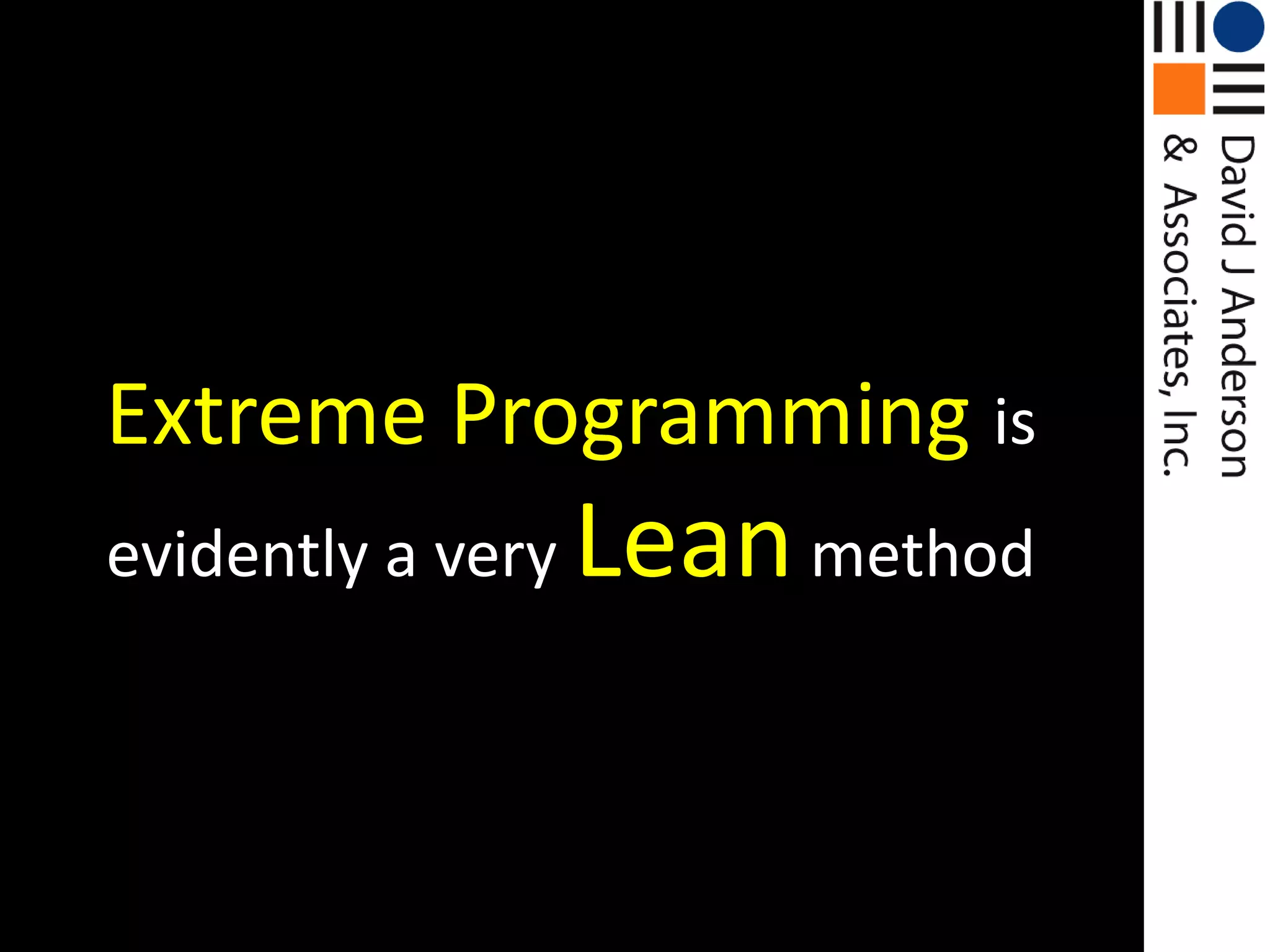 Extreme Programming is evidently a very Lean method

David J Anderson
& Associates, Inc.